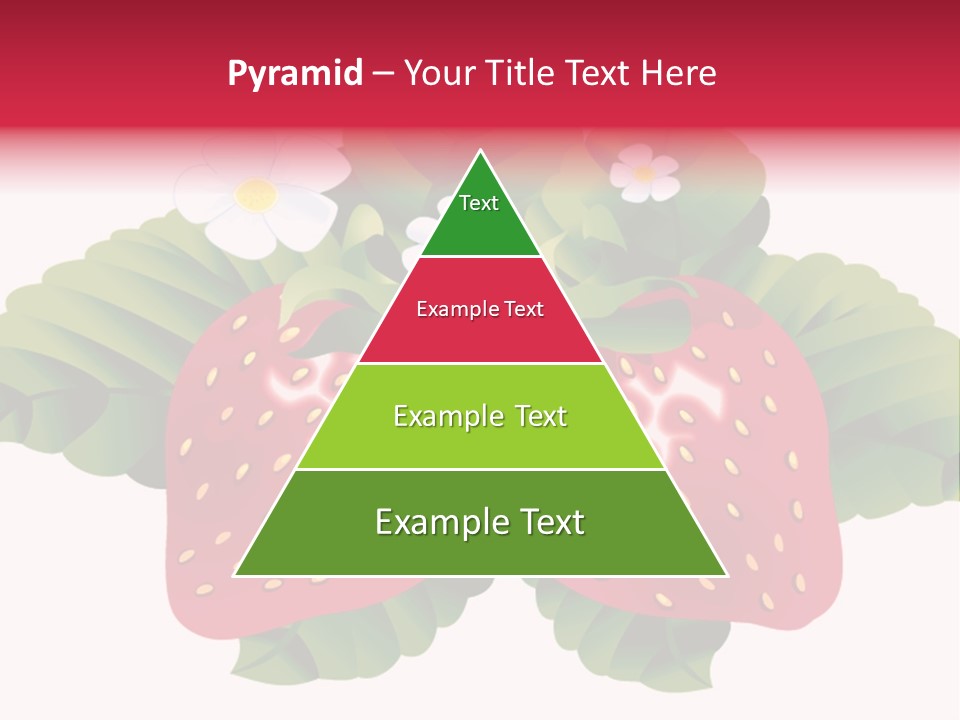 Pyramid – Your Title Text Here

Text

Example Text

Example Text

Example Text